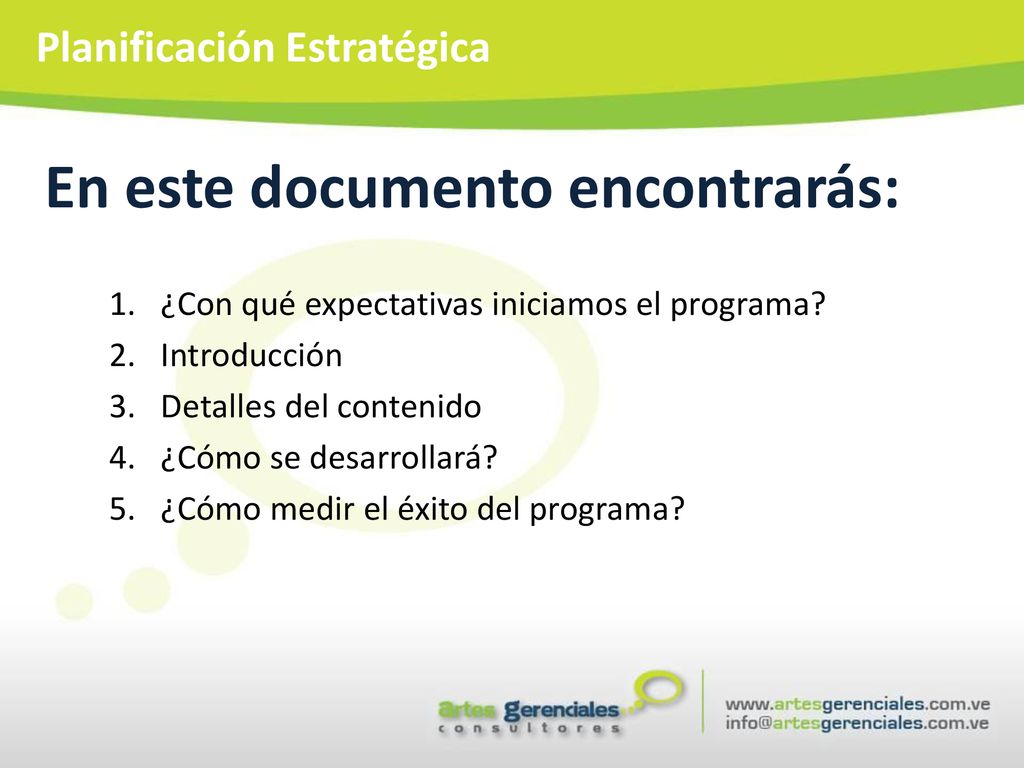 Planificación Estratégica

En este documento encontrarás:

1. ¿Con qué expectativas iniciamos el programa?
2. Introducción
3. Detalles del contenido
4. ¿Cómo se desarrollará?
5. ¿Cómo medir el éxito del programa?

artes gerenciales
consultores

www.artesgerenciales.com.ve
info@artesgerenciales.com.ve